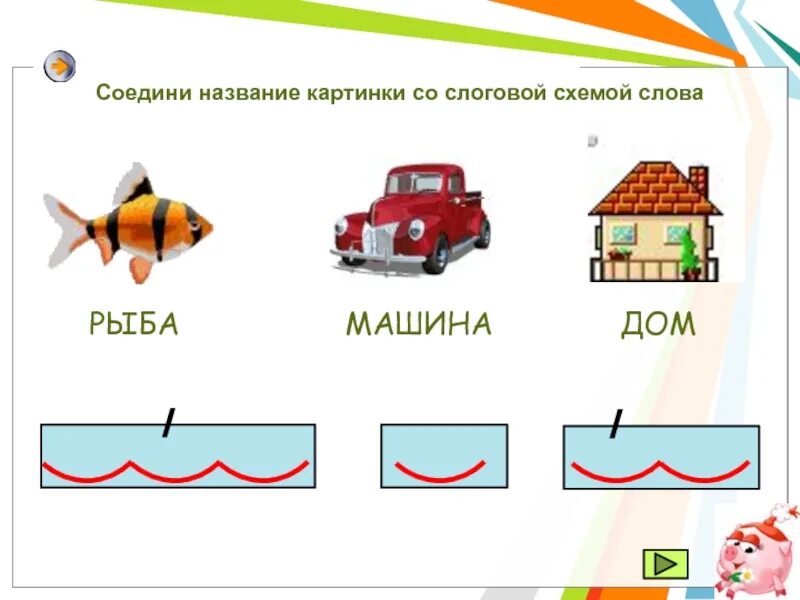 Соедини название картинки со слоговой схемой слова

РЫБА

МАШИНА

ДОМ